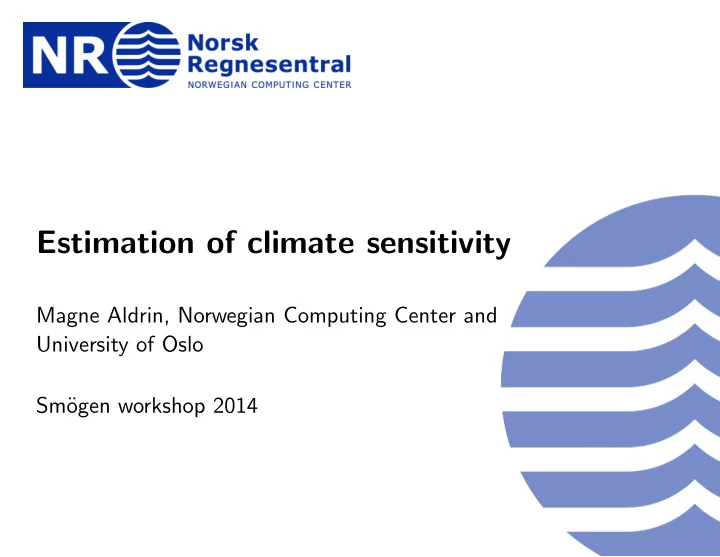 NR Norsk Regnesentral
NORWEGIAN COMPUTING CENTER

Estimation of climate sensitivity

Magne Aldrin, Norwegian Computing Center and University of Oslo

Smögen workshop 2014